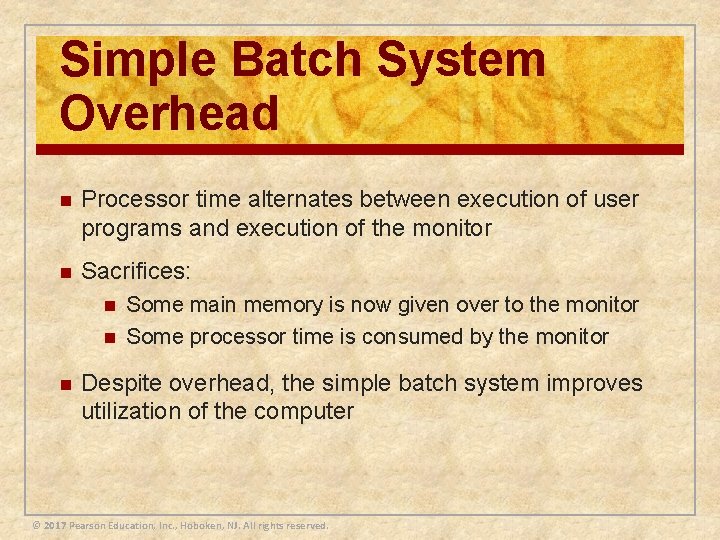 Simple Batch System Overhead

- Processor time alternates between execution of user programs and execution of the monitor
- Sacrifices:
  - Some main memory is now given over to the monitor
  - Some processor time is consumed by the monitor
- Despite overhead, the simple batch system improves utilization of the computer

© 2017 Pearson Education, Inc., Hoboken, NJ. All rights reserved.